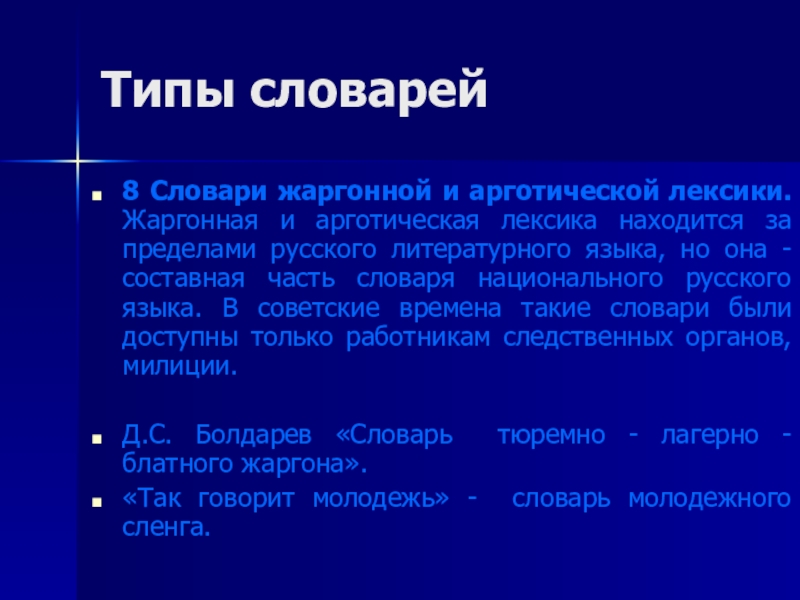 Типы словарей

8 Словари жаргонной и арготической лексики. Жаргонная и арготическая лексика находится за пределами русского литературного языка, но она - составная часть словаря национального русского языка. В советские времена такие словари были доступны только работникам следственных органов, милиции.

Д.С. Болдарев «Словарь тюремно - лагерно - блатного жаргона».

«Так говорит молодежь» - словарь молодежного сленга.